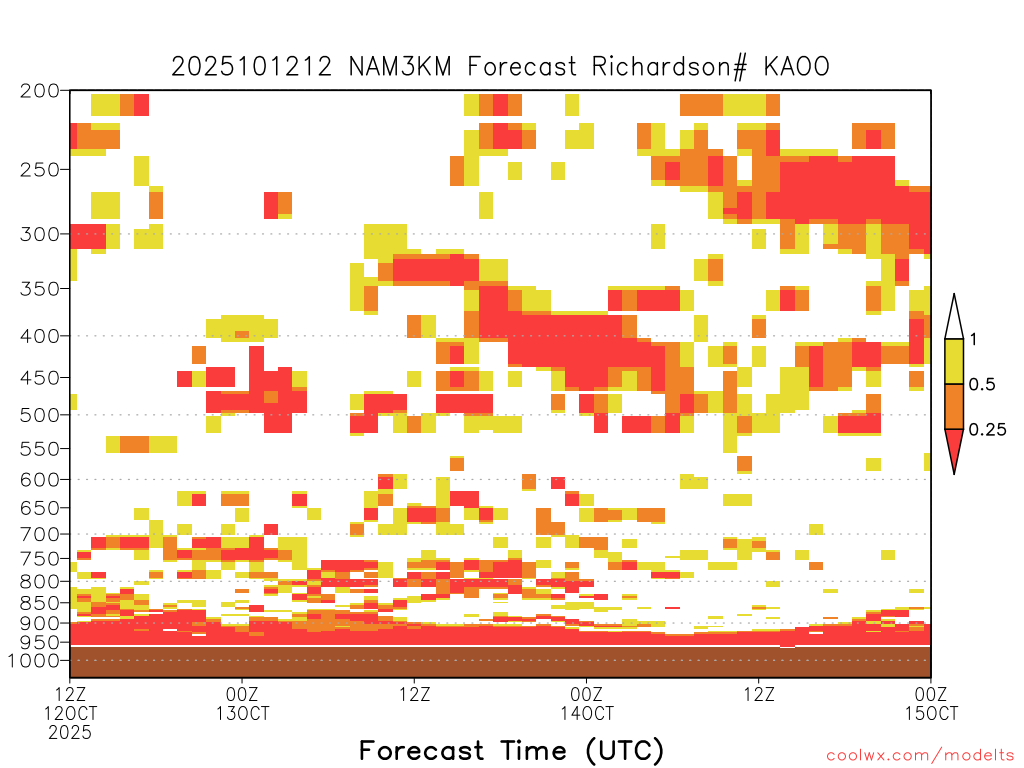 2025101212 NAM3KM Forecast Richardson# KAOO

200
250
300
350
400
450
500
550
600
650
700
750
800
850
900
950
1000

1
0.5
0.25

12Z
12OCT
2025
00Z
13OCT
12Z
00Z
14OCT
12Z
00Z
15OCT

Forecast Time (UTC)

coolwx.com/modelts